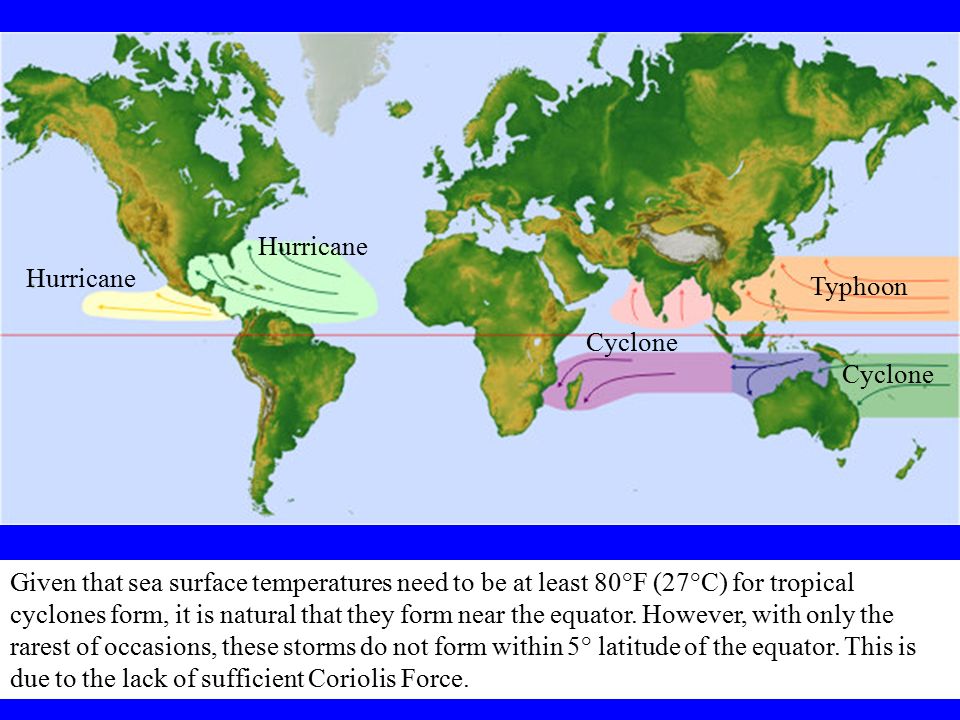 Hurricane

Hurricane

Typhoon

Cyclone

Cyclone

Given that sea surface temperatures need to be at least 80°F (27°C) for tropical cyclones form, it is natural that they form near the equator. However, with only the rarest of occasions, these storms do not form within 5° latitude of the equator. This is due to the lack of sufficient Coriolis Force.